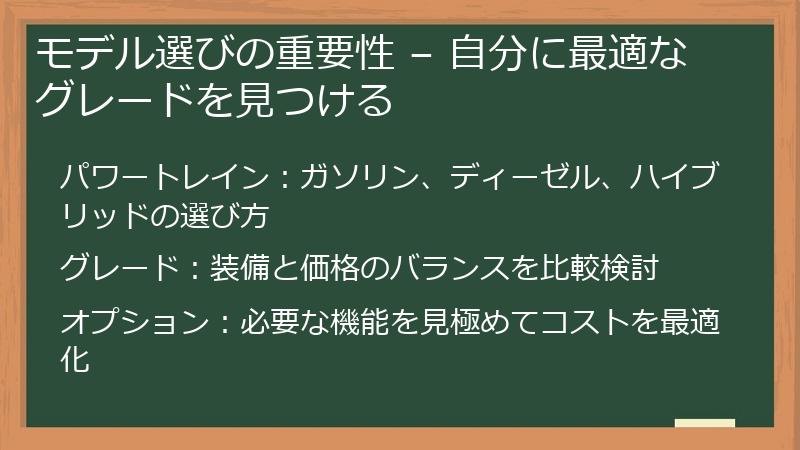 モデル選びの重要性 – 自分に最適なグレードを見つける

パワートレイン：ガソリン、ディーゼル、ハイブリッドの選び方

グレード：装備と価格のバランスを比較検討

オプション：必要な機能を見極めてコストを最適化